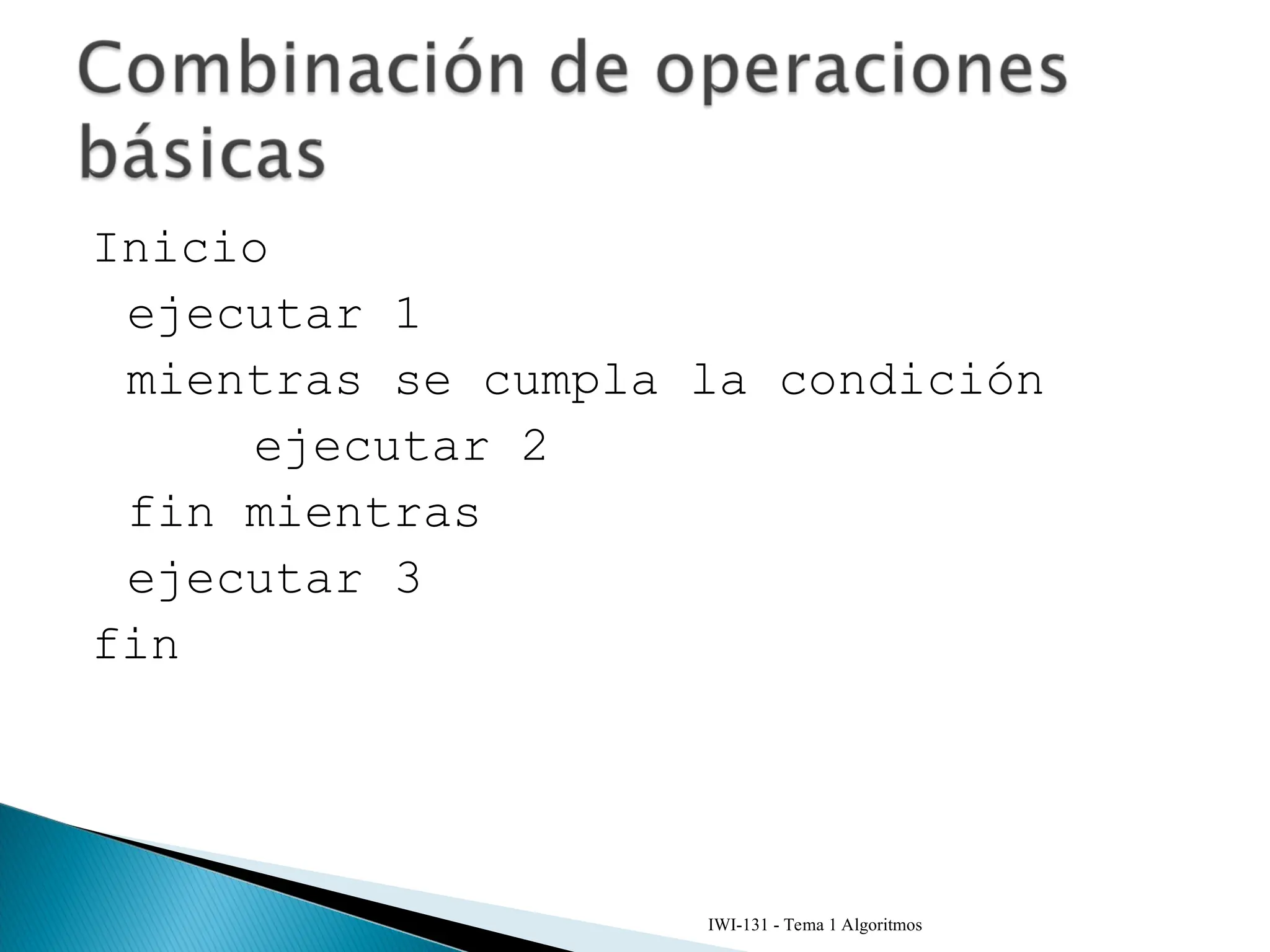 Combinación de operaciones básicas

Inicio
ejecutar 1
mientras se cumpla la condición
ejecutar 2
fin mientras
ejecutar 3
fin

IWI-131 - Tema 1 Algoritmos